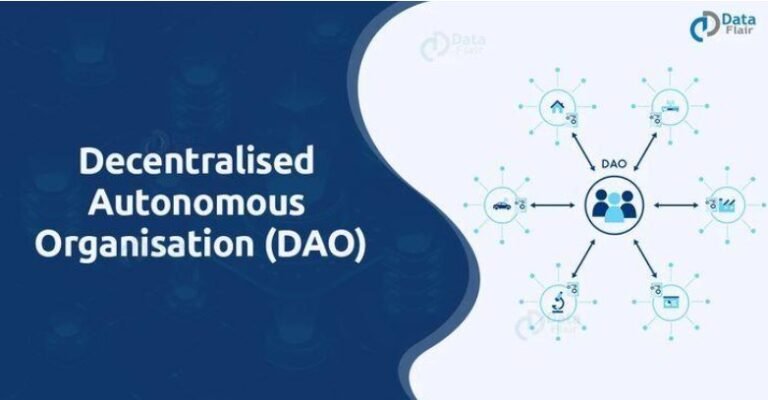 Data Flair

Data Flair

Decentralised Autonomous Organisation (DAO)

DAO

Data Flair